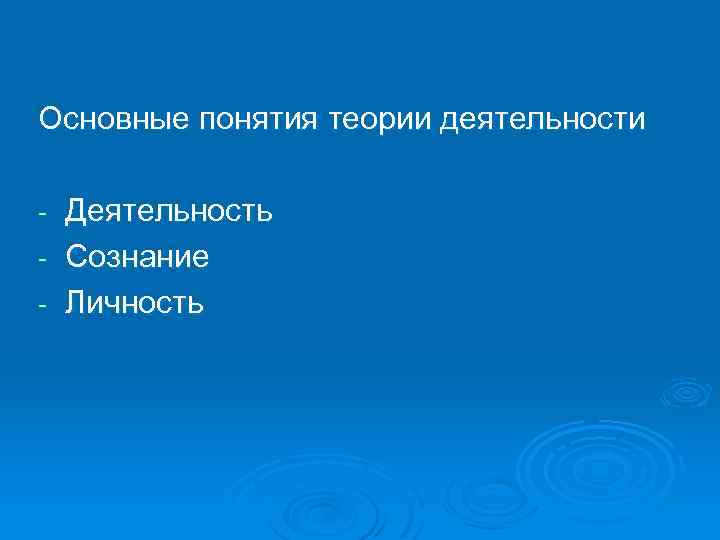 Основные понятия теории деятельности

- Деятельность
- Сознание
- Личность